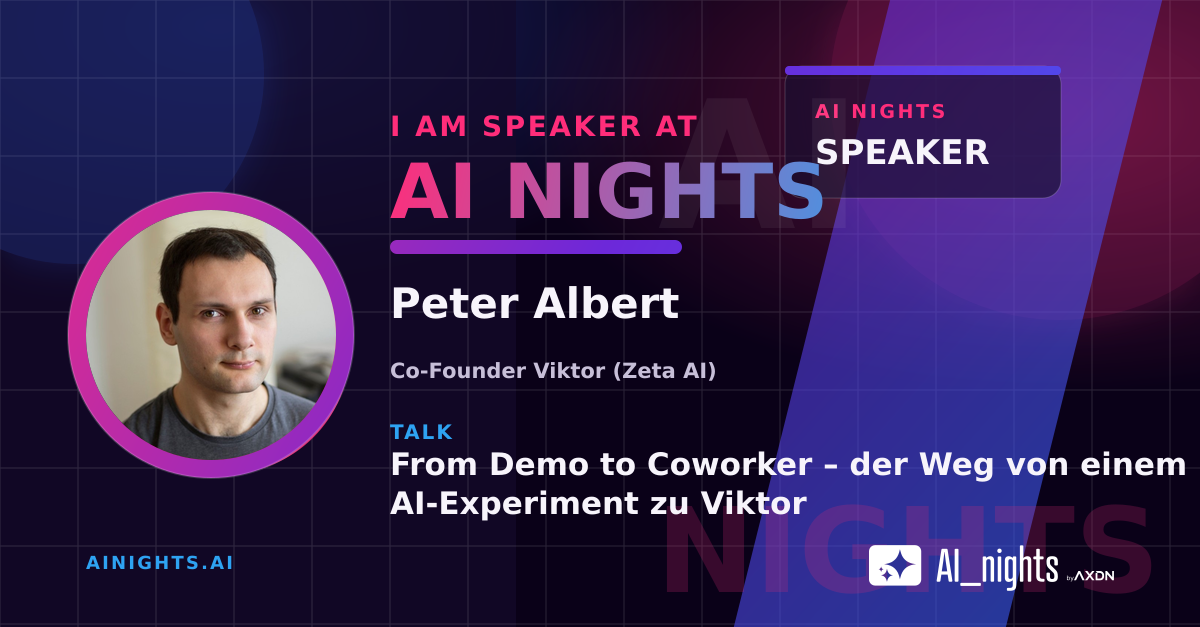 I AM SPEAKER AT
AI NIGHTS

AI NIGHTS
SPEAKER

Peter Albert

Co-Founder Viktor (Zeta AI)

TALK
From Demo to Coworker – der Weg von einem AI-Experiment zu Viktor

AINIGHTS.AI

AI_nights by AXDN